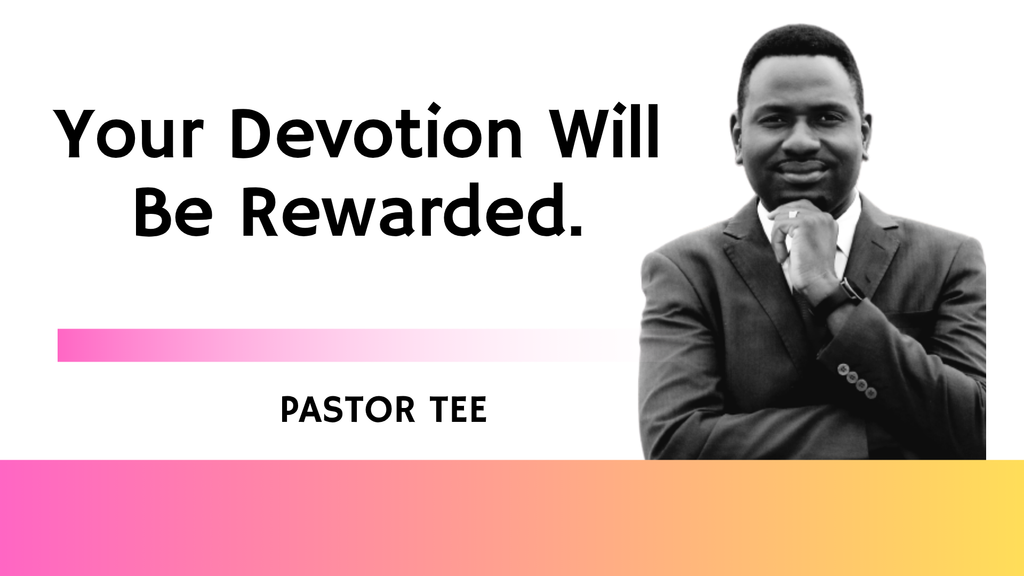 Your Devotion Will Be Rewarded.

PASTOR TEE